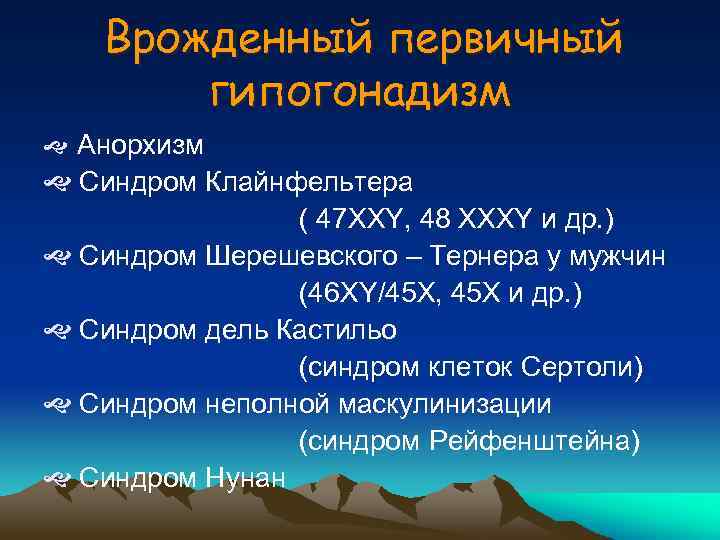 Врожденный первичный гипогонадизм

Анорхизм
Синдром Клайнфельтера
( 47XXY, 48 XXXY и др.)
Синдром Шерешевского – Тернера у мужчин
(46XY/45X, 45X и др.)
Синдром дель Кастильо
(синдром клеток Сертоли)
Синдром неполной маскулинизации
(синдром Рейфенштейна)
Синдром Нунан